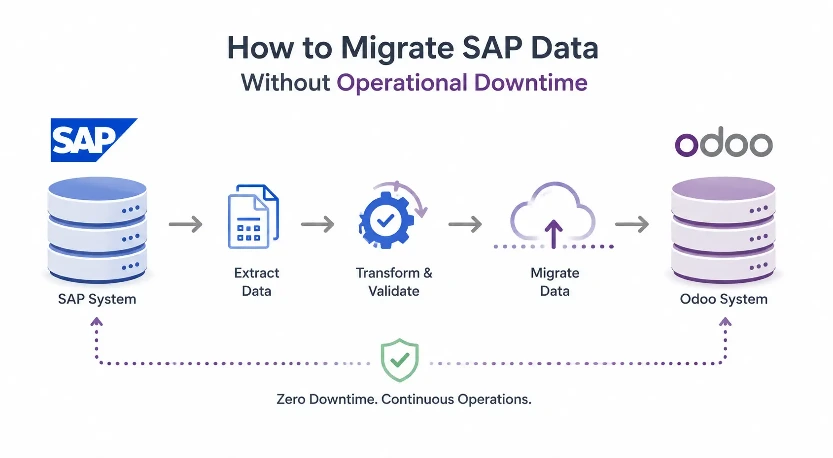 How to Migrate SAP Data
Without Operational Downtime

SAP

odoo

SAP System

Extract Data

Transform & Validate

Migrate Data

Odoo System

Zero Downtime. Continuous Operations.